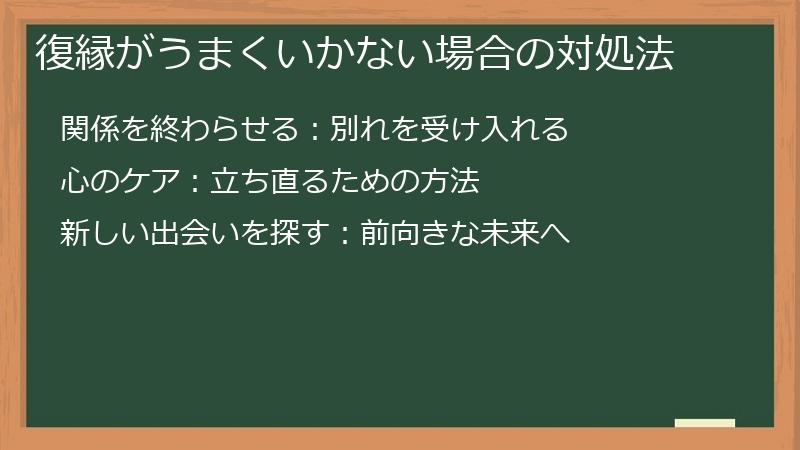 復縁がうまくいかない場合の対処法

関係を終わらせる：別れを受け入れる

心のケア：立ち直るための方法

新しい出会いを探す：前向きな未来へ